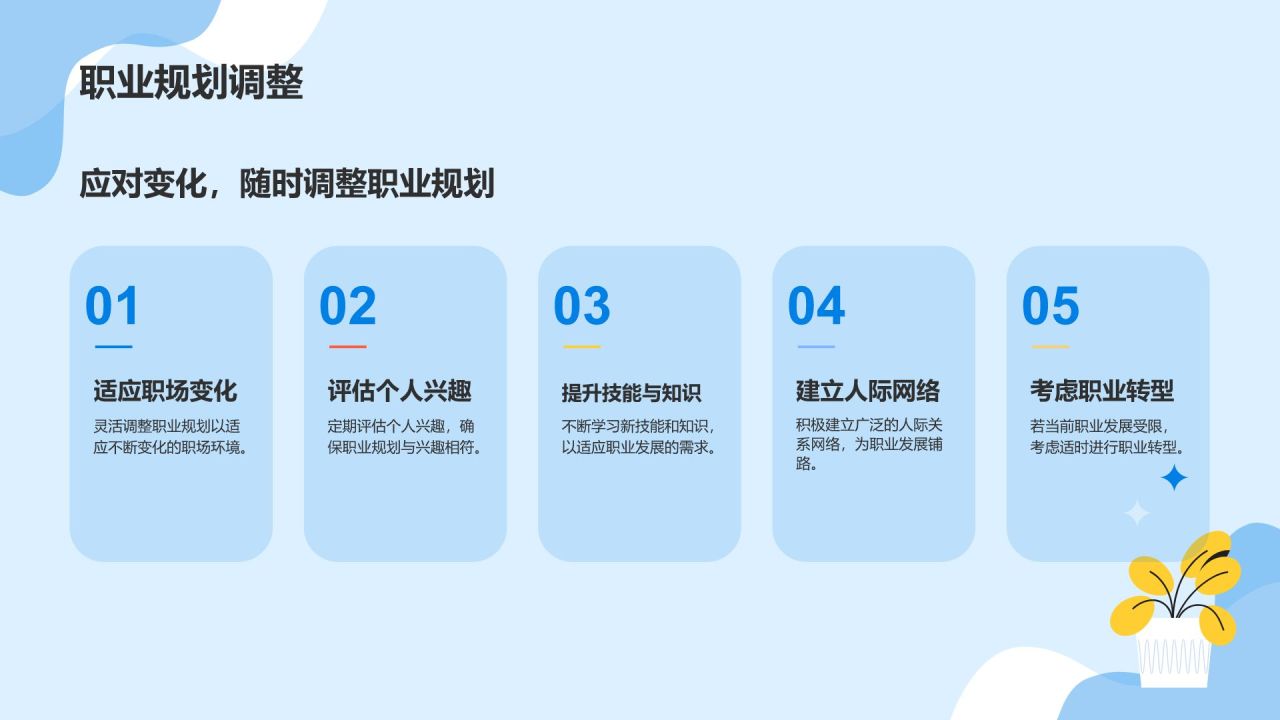 职业规划调整

应对变化，随时调整职业规划

01

适应职场变化

灵活调整职业规划以适应不断变化的职场环境。

02

评估个人兴趣

定期评估个人兴趣，确保职业规划与兴趣相符。

03

提升技能与知识

不断学习新技能和知识，以适应职业发展的需求。

04

建立人际网络

积极建立广泛的人际关系网络，为职业发展铺路。

05

考虑职业转型

若当前职业发展受限，考虑适时进行职业转型。